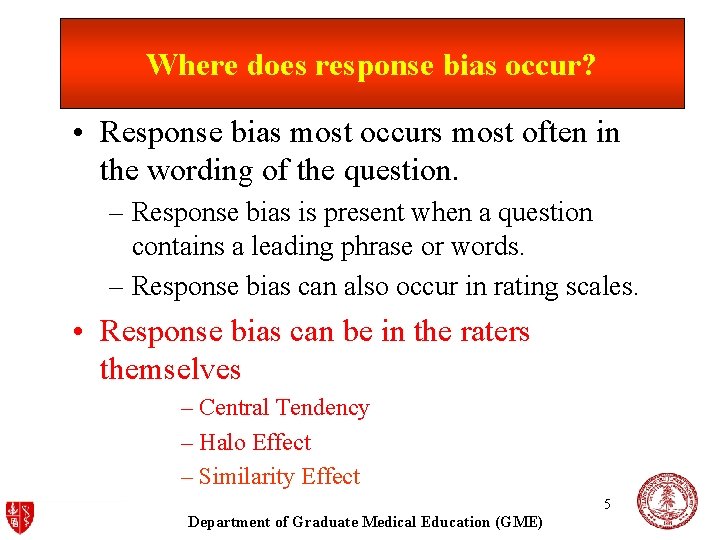 Where does response bias occur?

• Response bias most occurs most often in the wording of the question.

– Response bias is present when a question contains a leading phrase or words.

– Response bias can also occur in rating scales.

• Response bias can be in the raters themselves

– Central Tendency

– Halo Effect

– Similarity Effect

5

Department of Graduate Medical Education (GME)